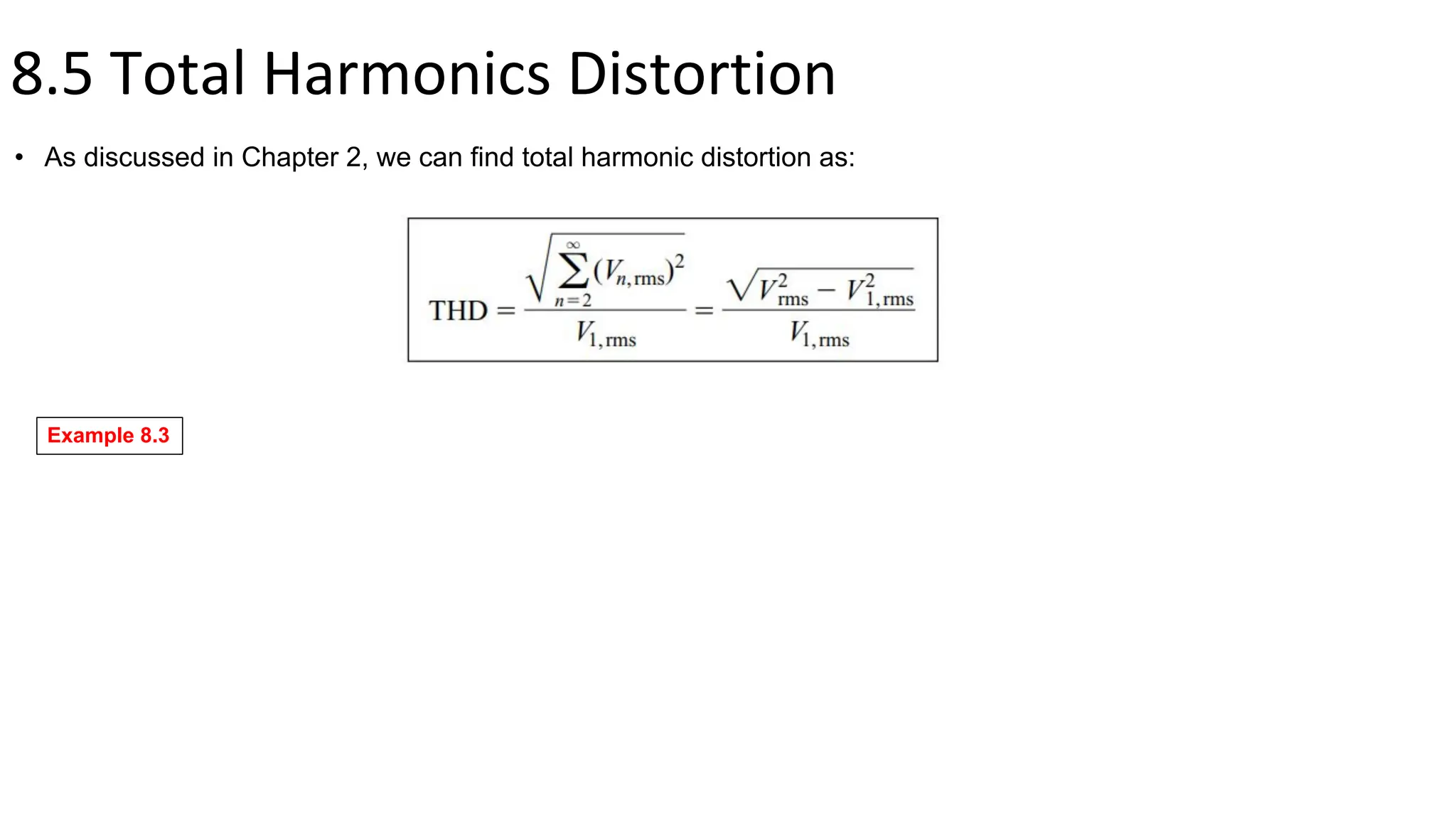 8.5 Total Harmonics Distortion

• As discussed in Chapter 2, we can find total harmonic distortion as:

$\text{THD} = \frac{\sqrt{\sum_{n=2}^{\infty}(V_{n,\text{rms}})^2}}{V_{1,\text{rms}}} = \frac{\sqrt{V_{\text{rms}}^2 - V_{1,\text{rms}}^2}}{V_{1,\text{rms}}}$

Example 8.3